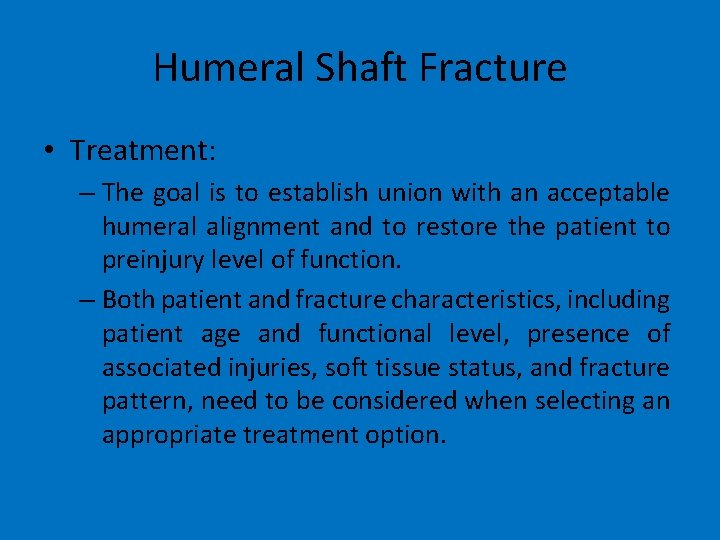 Humeral Shaft Fracture

• Treatment:

– The goal is to establish union with an acceptable humeral alignment and to restore the patient to preinjury level of function.

– Both patient and fracture characteristics, including patient age and functional level, presence of associated injuries, soft tissue status, and fracture pattern, need to be considered when selecting an appropriate treatment option.